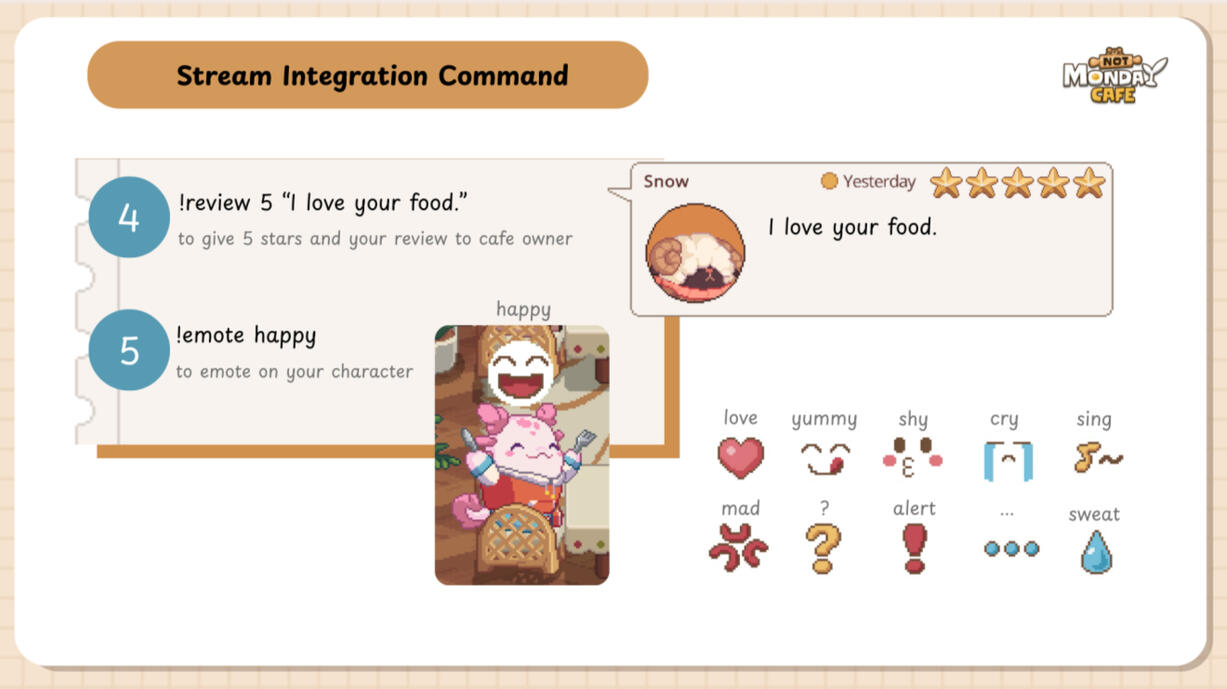 Stream Integration Command

NOT MONDAY CAFE

4 !review 5 "I love your food."
to give 5 stars and your review to cafe owner

Snow Yesterday
I love your food.

5 !emote happy
to emote on your character

happy

love yummy shy cry sing
mad ? alert ... sweat